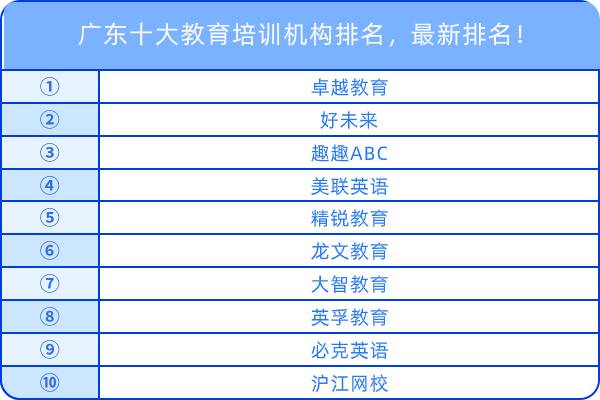 广东十大教育培训机构排名，最新排名！

| | |
|---|---|
| ① | 卓越教育 |
| ② | 好未来 |
| ③ | 趣趣ABC |
| ④ | 美联英语 |
| ⑤ | 精锐教育 |
| ⑥ | 龙文教育 |
| ⑦ | 大智教育 |
| ⑧ | 英孚教育 |
| ⑨ | 必克英语 |
| ⑩ | 沪江网校 |